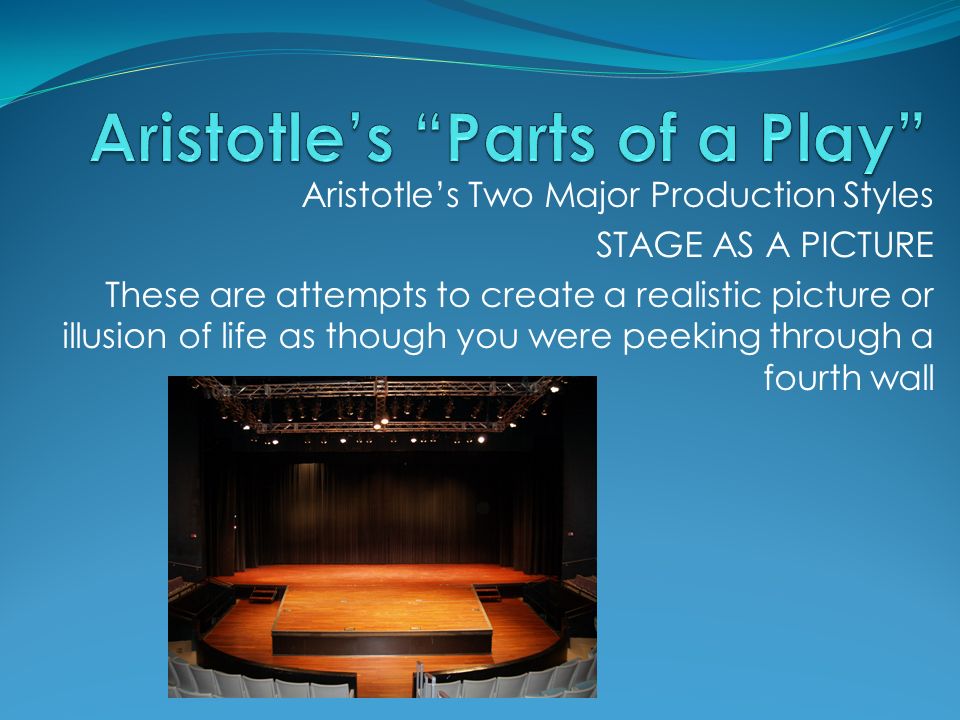 Aristotle’s “Parts of a Play”

Aristotle’s Two Major Production Styles

STAGE AS A PICTURE

These are attempts to create a realistic picture or illusion of life as though you were peeking through a fourth wall